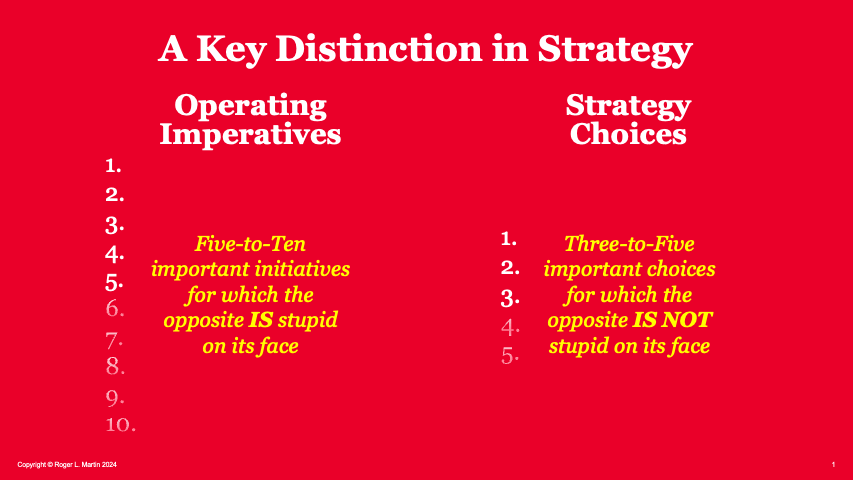 A Key Distinction in Strategy

Operating Imperatives

1.
2.
3.
4.
5.
6.
7.
8.
9.
10.

Five-to-Ten important initiatives for which the opposite IS stupid on its face

Strategy Choices

1.
2.
3.
4.
5.

Three-to-Five important choices for which the opposite IS NOT stupid on its face

Copyright © Roger L. Martin 2024

1